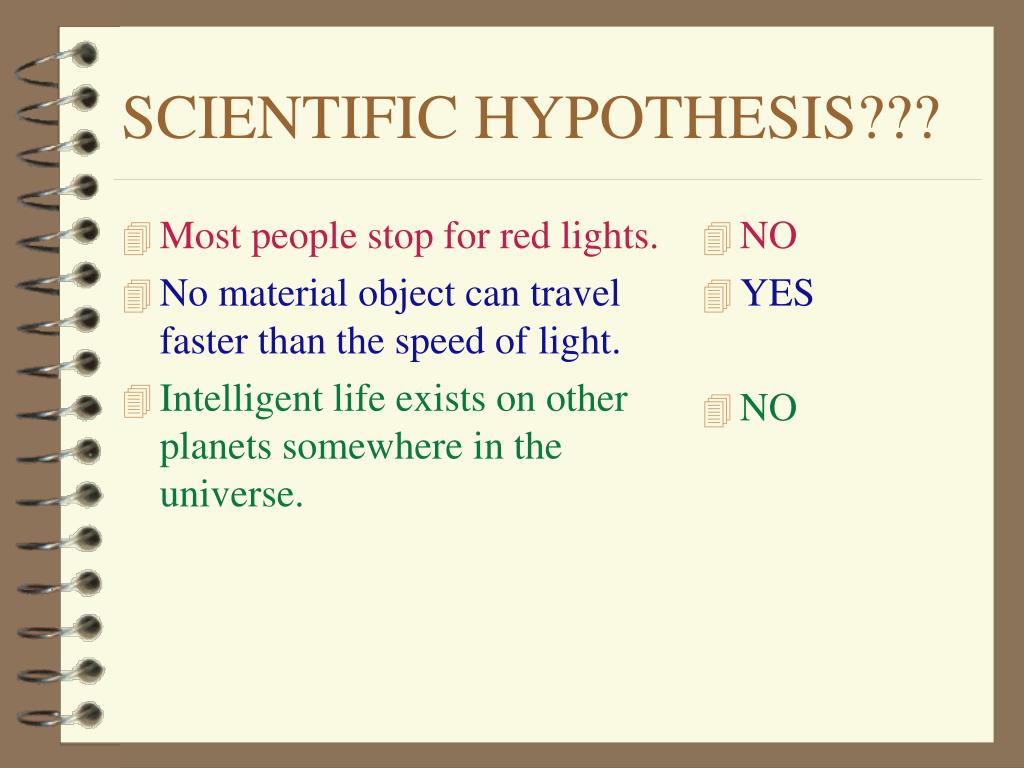 SCIENTIFIC HYPOTHESIS???

Most people stop for red lights.

No material object can travel faster than the speed of light.

Intelligent life exists on other planets somewhere in the universe.

NO

YES

NO